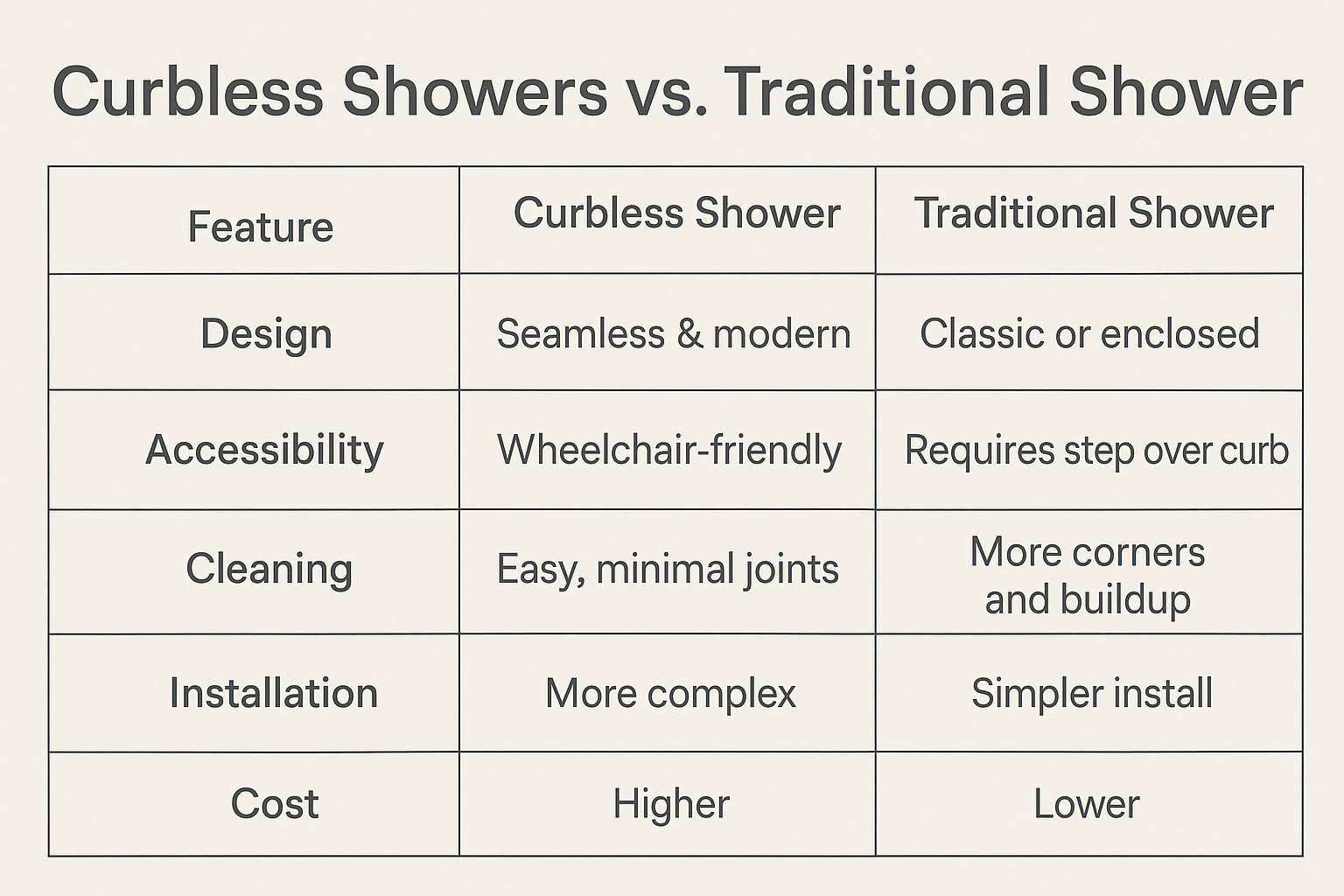 Curbless Showers vs. Traditional Shower

| Feature | Curbless Shower | Traditional Shower |
|---|---|---|
| Design | Seamless & modern | Classic or enclosed |
| Accessibility | Wheelchair-friendly | Requires step over curb |
| Cleaning | Easy, minimal joints | More corners and buildup |
| Installation | More complex | Simpler install |
| Cost | Higher | Lower |